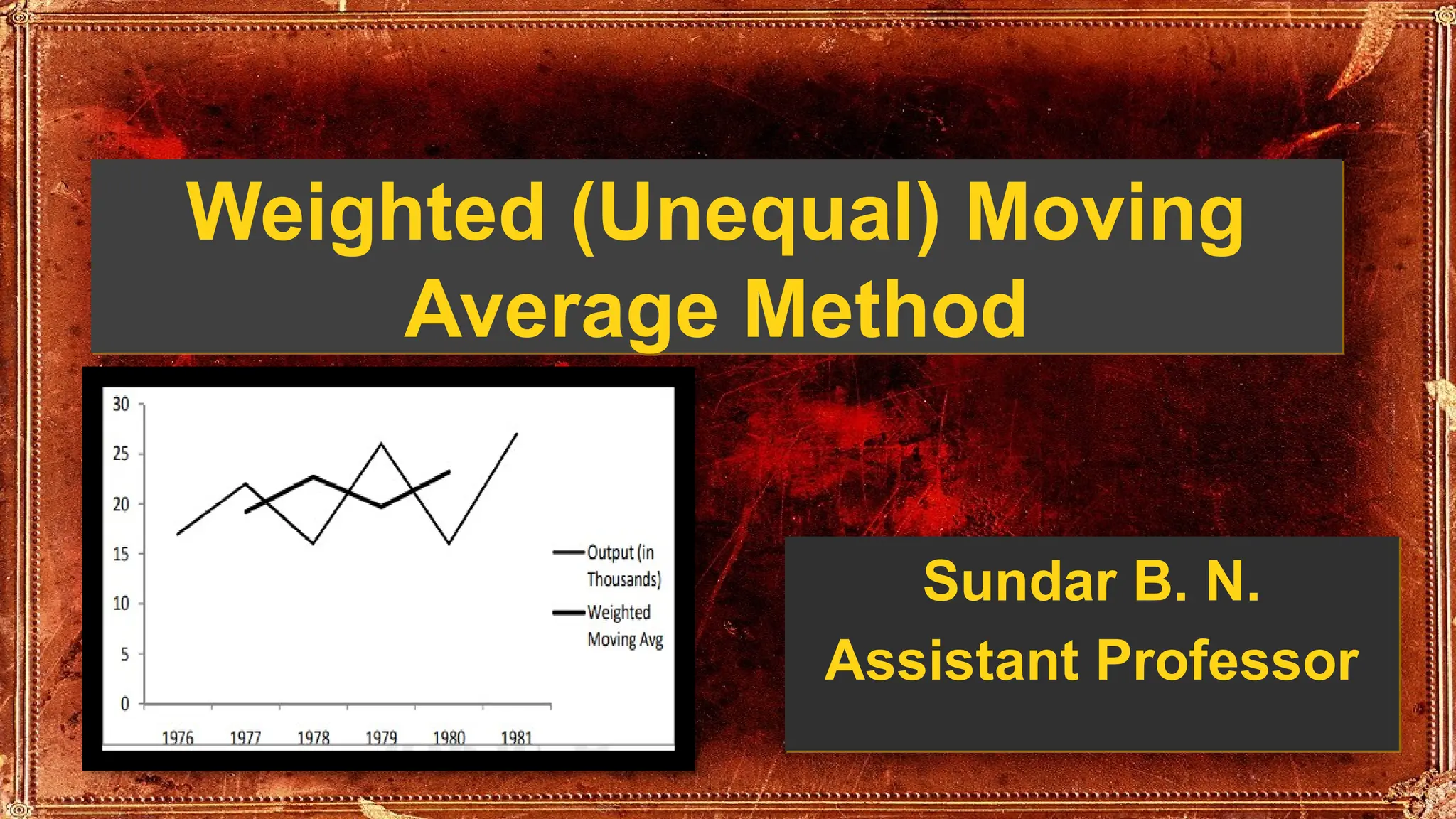 Weighted (Unequal) Moving Average Method

30
25
20
15
10
5
0

1976
1977
1978
1979
1980
1981

Output (in Thousands)
Weighted Moving Avg

Sundar B. N.
Assistant Professor